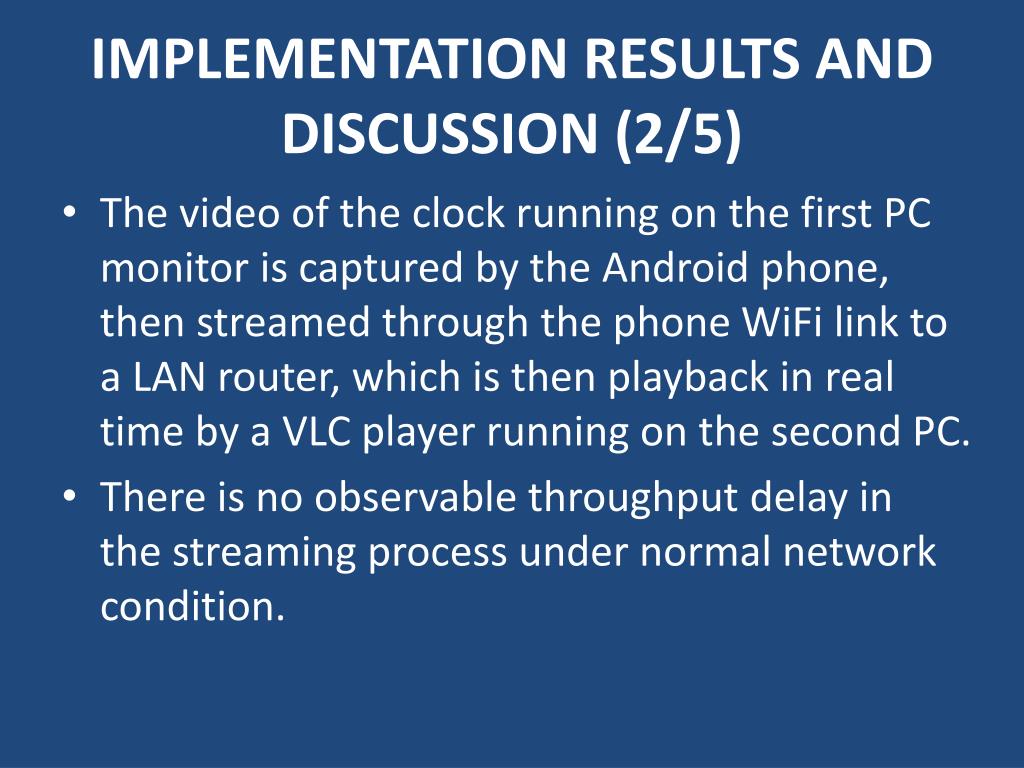 IMPLEMENTATION RESULTS AND DISCUSSION (2/5)

• The video of the clock running on the first PC monitor is captured by the Android phone, then streamed through the phone WiFi link to a LAN router, which is then playback in real time by a VLC player running on the second PC.

• There is no observable throughput delay in the streaming process under normal network condition.